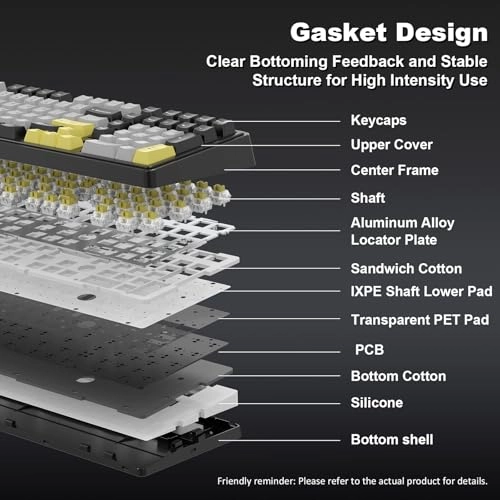 Gasket Design

Clear Bottoming Feedback and Stable Structure for High Intensity Use

Keycaps

Upper Cover

Center Frame

Shaft

Aluminum Alloy Locator Plate

Sandwich Cotton

IXPE Shaft Lower Pad

Transparent PET Pad

PCB

Bottom Cotton

Silicone

Bottom shell

Friendly reminder: Please refer to the actual product for details.